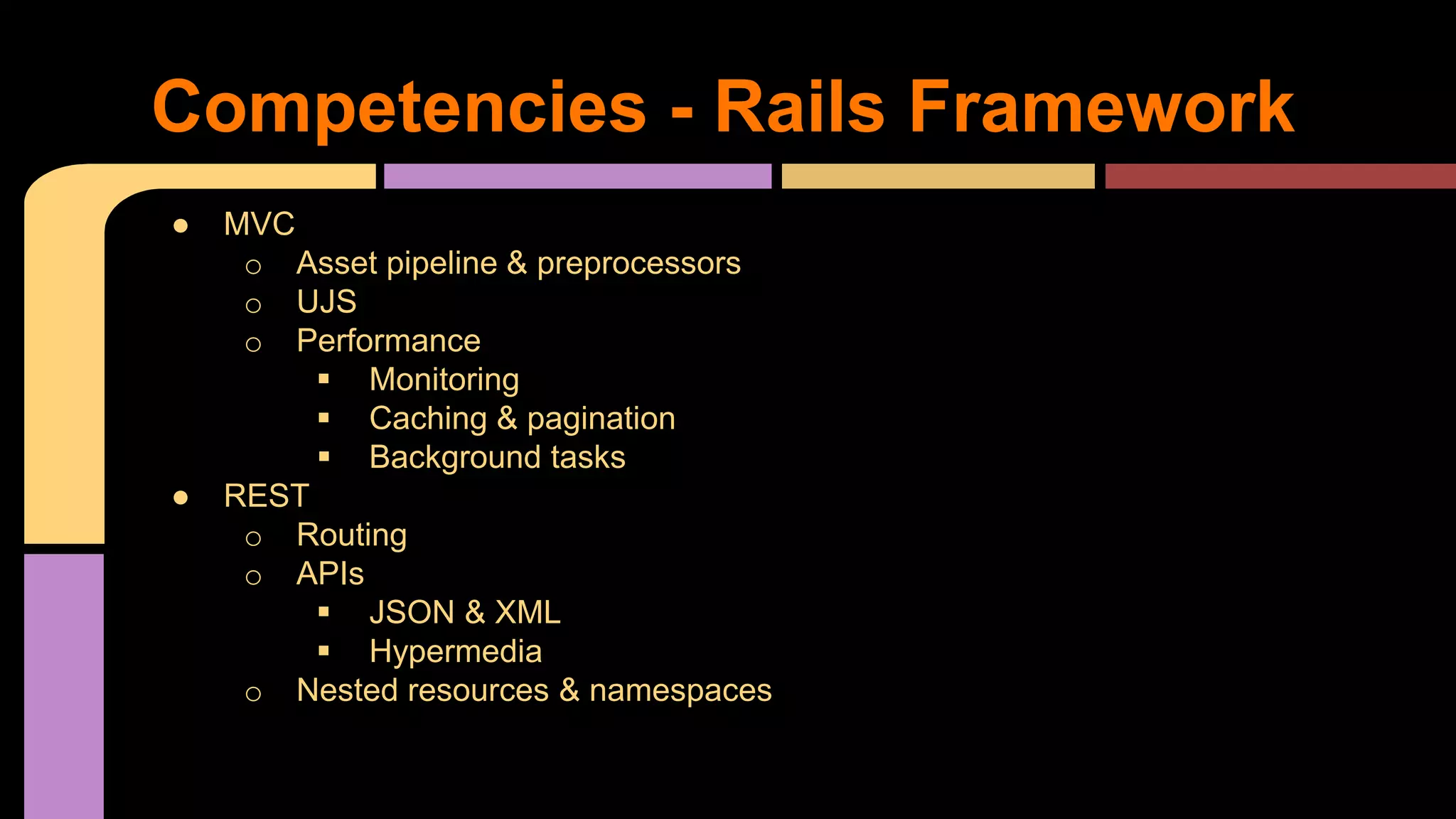 Competencies - Rails Framework

● MVC
  ○ Asset pipeline & preprocessors
  ○ UJS
  ○ Performance
    ▪ Monitoring
    ▪ Caching & pagination
    ▪ Background tasks
● REST
  ○ Routing
  ○ APIs
    ▪ JSON & XML
    ▪ Hypermedia
  ○ Nested resources & namespaces